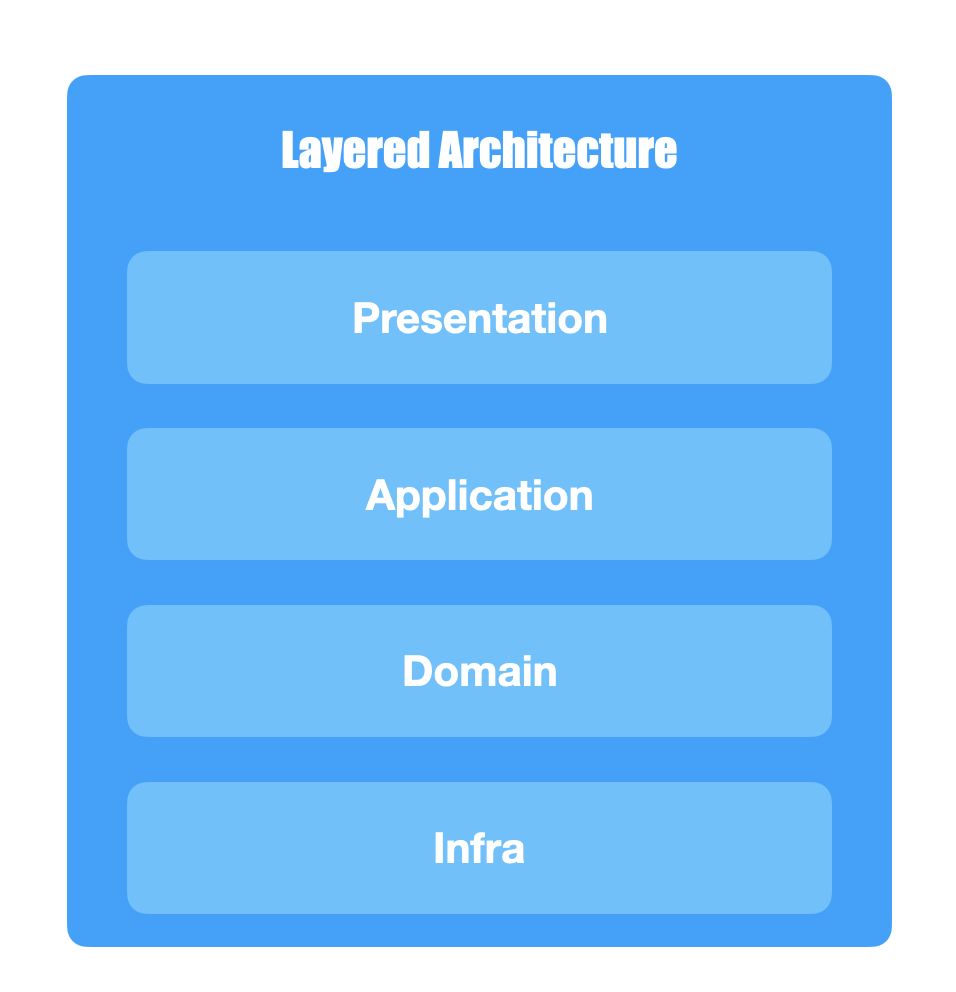 Layered Architecture

Presentation

Application

Domain

Infra